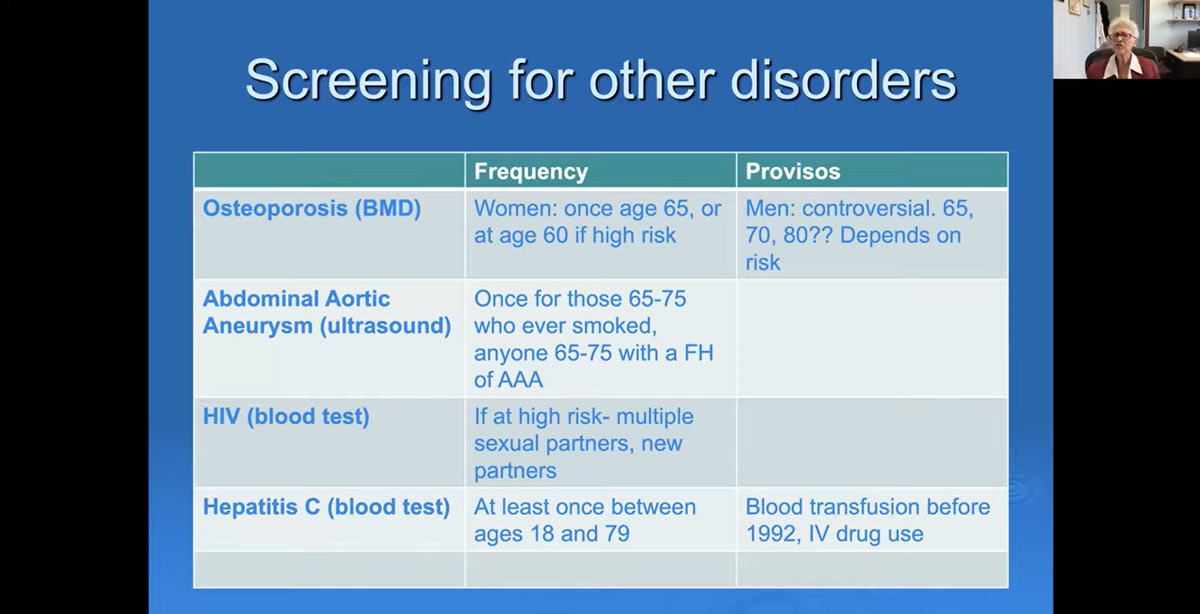 Screening for other disorders

| | Frequency | Provisos |
|---|---|---|
| Osteoporosis (BMD) | Women: once age 65, or at age 60 if high risk | Men: controversial. 65, 70, 80?? Depends on risk |
| Abdominal Aortic Aneurysm (ultrasound) | Once for those 65-75 who ever smoked, anyone 65-75 with a FH of AAA | |
| HIV (blood test) | If at high risk- multiple sexual partners, new partners | |
| Hepatitis C (blood test) | At least once between ages 18 and 79 | Blood transfusion before 1992, IV drug use |
| | | |